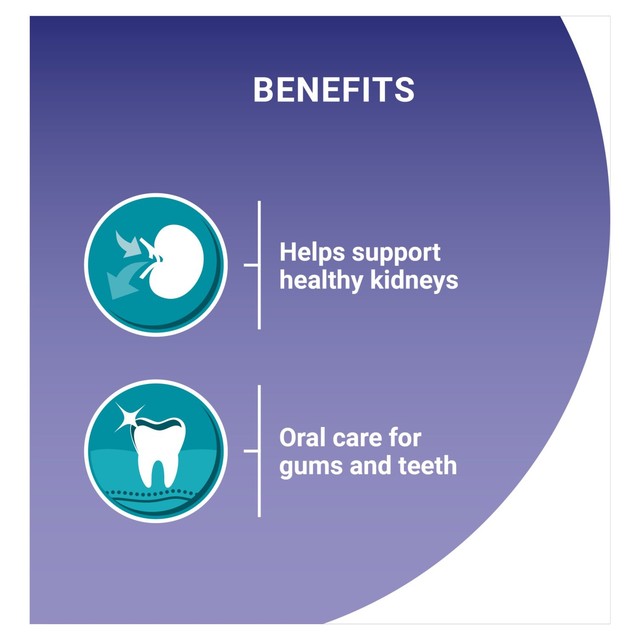 BENEFITS

Helps support healthy kidneys

Oral care for gums and teeth